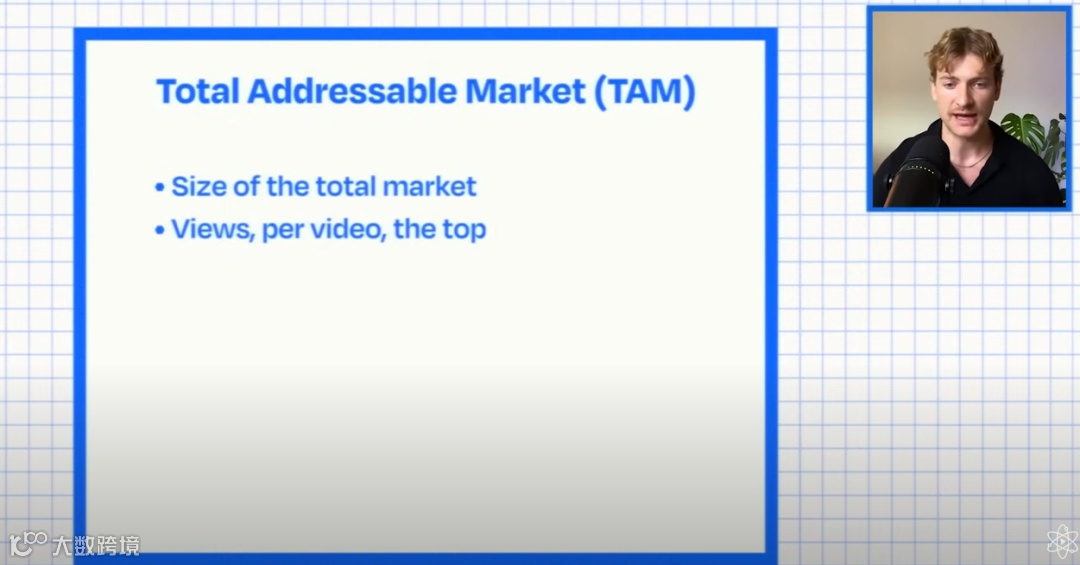 Total Addressable Market (TAM)

• Size of the total market
• Views, per video, the top

大数跨境